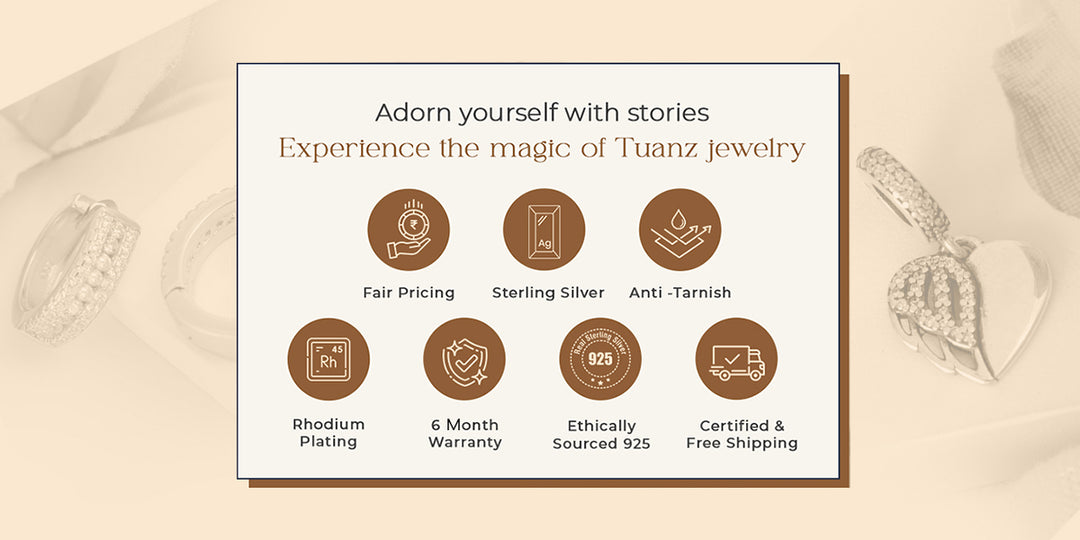 Adorn yourself with stories
Experience the magic of Tuanz jewelry

₹
Fair Pricing

Ag
Sterling Silver

Anti -Tarnish

45
Rh
Rhodium Plating

6 Month Warranty

Real Sterling Silver
925
Ethically Sourced 925

Certified & Free Shipping